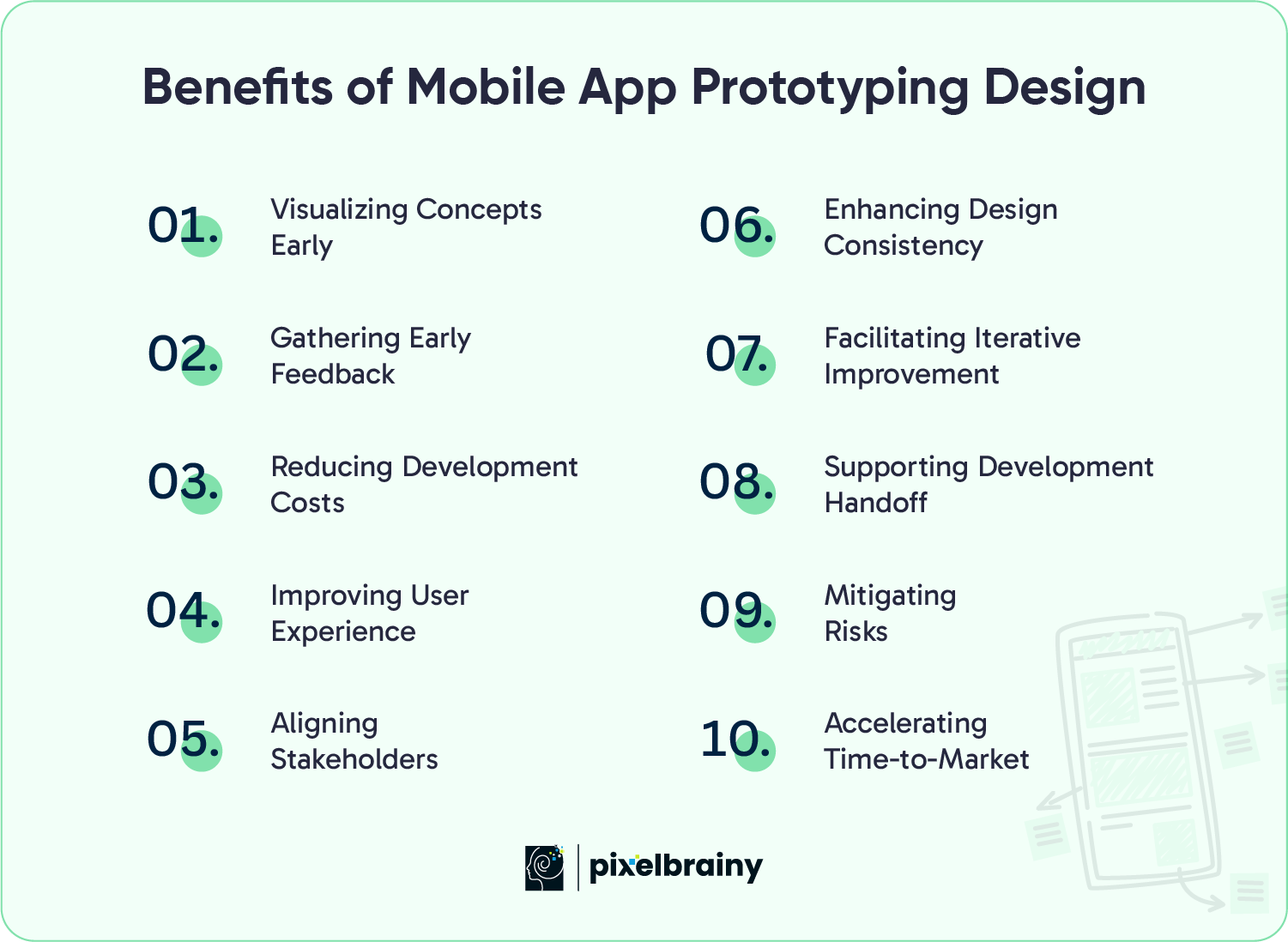 Benefits of Mobile App Prototyping Design

01. Visualizing Concepts Early

02. Gathering Early Feedback

03. Reducing Development Costs

04. Improving User Experience

05. Aligning Stakeholders

06. Enhancing Design Consistency

07. Facilitating Iterative Improvement

08. Supporting Development Handoff

09. Mitigating Risks

10. Accelerating Time-to-Market

pixelbrainy